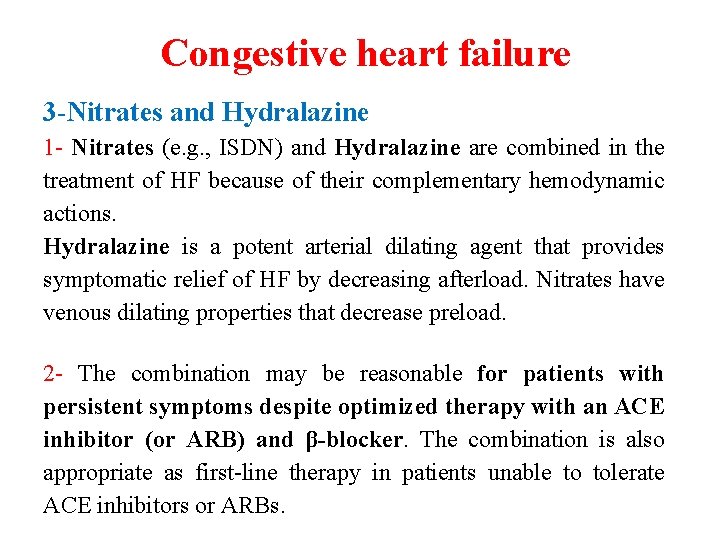 Congestive heart failure

3-Nitrates and Hydralazine

1- Nitrates (e.g., ISDN) and Hydralazine are combined in the treatment of HF because of their complementary hemodynamic actions.

Hydralazine is a potent arterial dilating agent that provides symptomatic relief of HF by decreasing afterload. Nitrates have venous dilating properties that decrease preload.

2- The combination may be reasonable for patients with persistent symptoms despite optimized therapy with an ACE inhibitor (or ARB) and β-blocker. The combination is also appropriate as first-line therapy in patients unable to tolerate ACE inhibitors or ARBs.